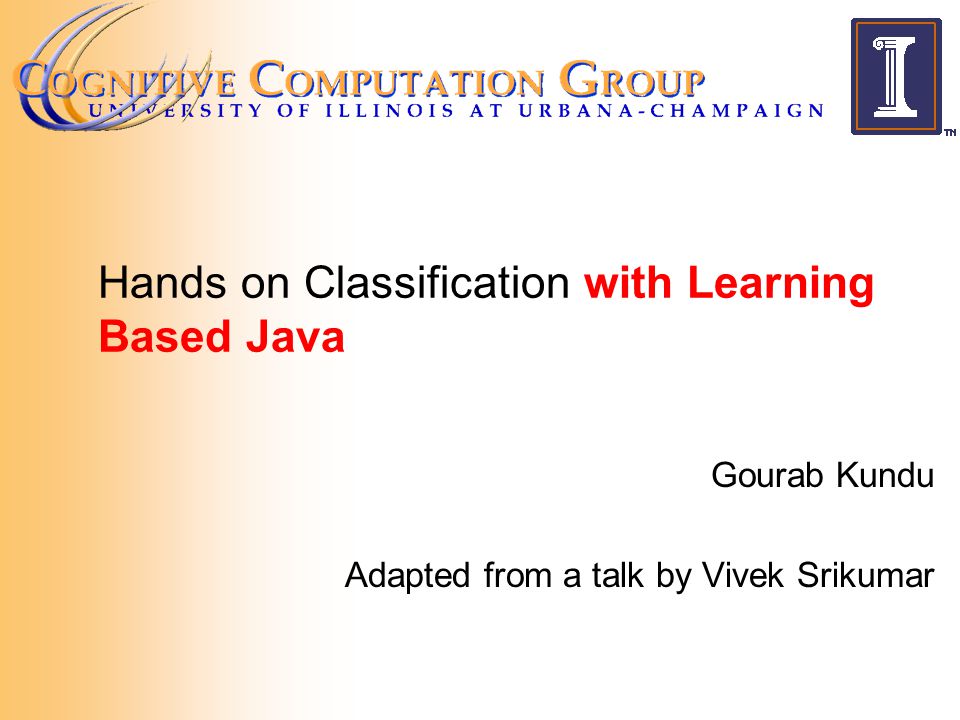 COGNITIVE COMPUTATION GROUP
UNIVERSITY OF ILLINOIS AT URBANA-CHAMPAIGN

I
TM

Hands on Classification with Learning Based Java

Gourab Kundu

Adapted from a talk by Vivek Srikumar